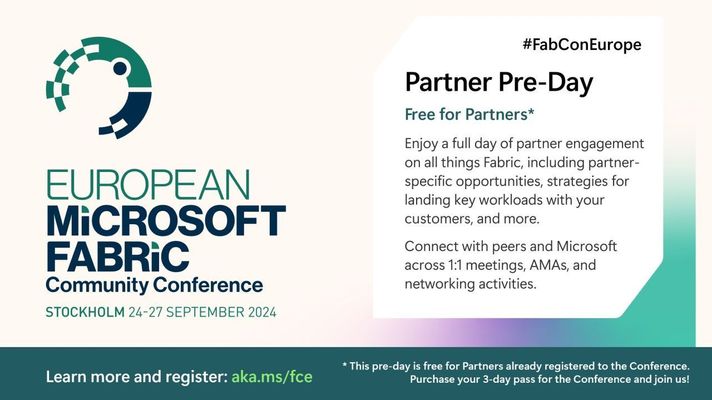 EUROPEAN
MiCROSOFT
FABRiC
Community Conference

STOCKHOLM 24-27 SEPTEMBER 2024

#FabConEurope

Partner Pre-Day

Free for Partners*

Enjoy a full day of partner engagement on all things Fabric, including partner-specific opportunities, strategies for landing key workloads with your customers, and more.

Connect with peers and Microsoft across 1:1 meetings, AMAs, and networking activities.

Learn more and register: aka.ms/fce

* This pre-day is free for Partners already registered to the Conference. Purchase your 3-day pass for the Conference and join us!